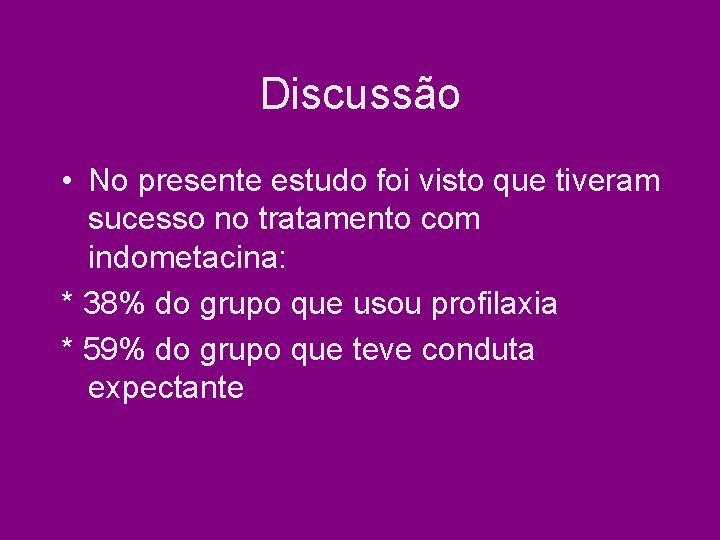 Discussão

• No presente estudo foi visto que tiveram sucesso no tratamento com indometacina:

* 38% do grupo que usou profilaxia

* 59% do grupo que teve conduta expectante